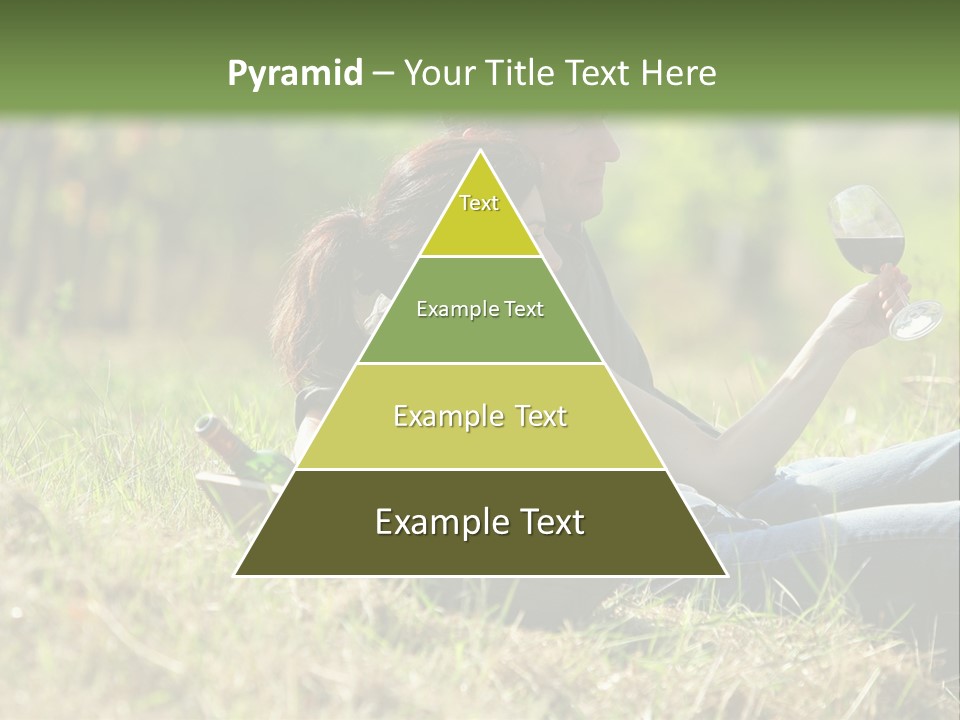 Pyramid – Your Title Text Here

Text

Example Text

Example Text

Example Text